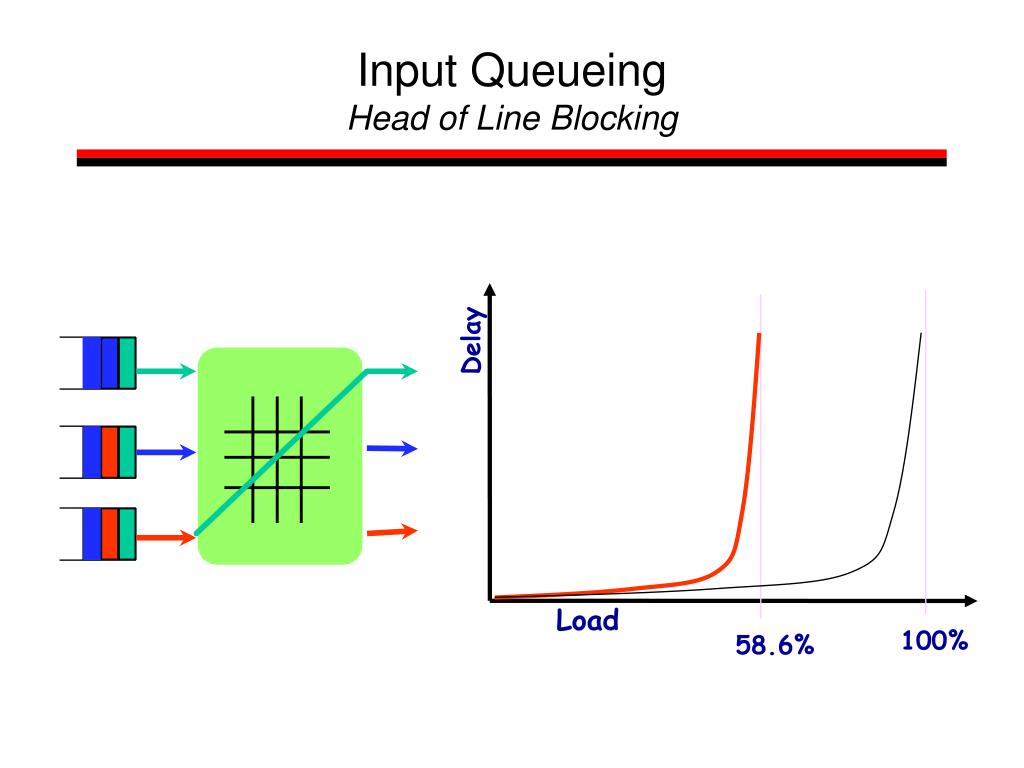 Input Queueing
Head of Line Blocking

Delay

Load

58.6%

100%